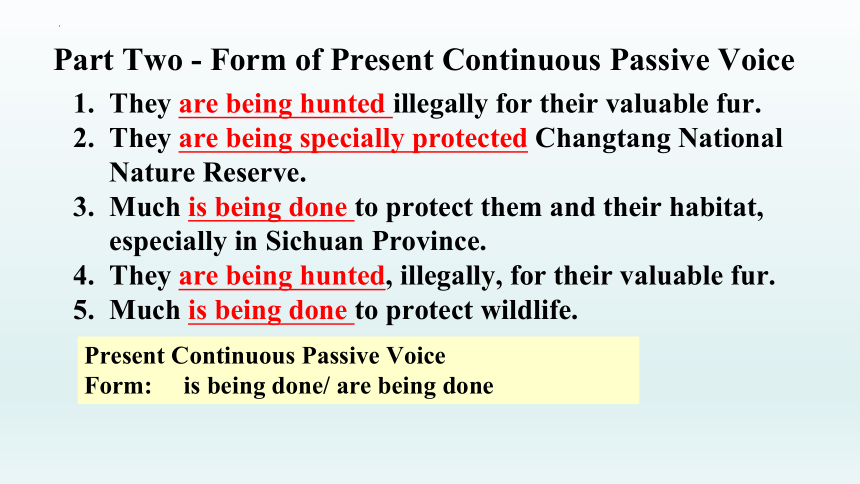 Part Two - Form of Present Continuous Passive Voice

1. They are being hunted illegally for their valuable fur.
2. They are being specially protected Changtang National Nature Reserve.
3. Much is being done to protect them and their habitat, especially in Sichuan Province.
4. They are being hunted, illegally, for their valuable fur.
5. Much is being done to protect wildlife.

Present Continuous Passive Voice
Form: is being done/ are being done